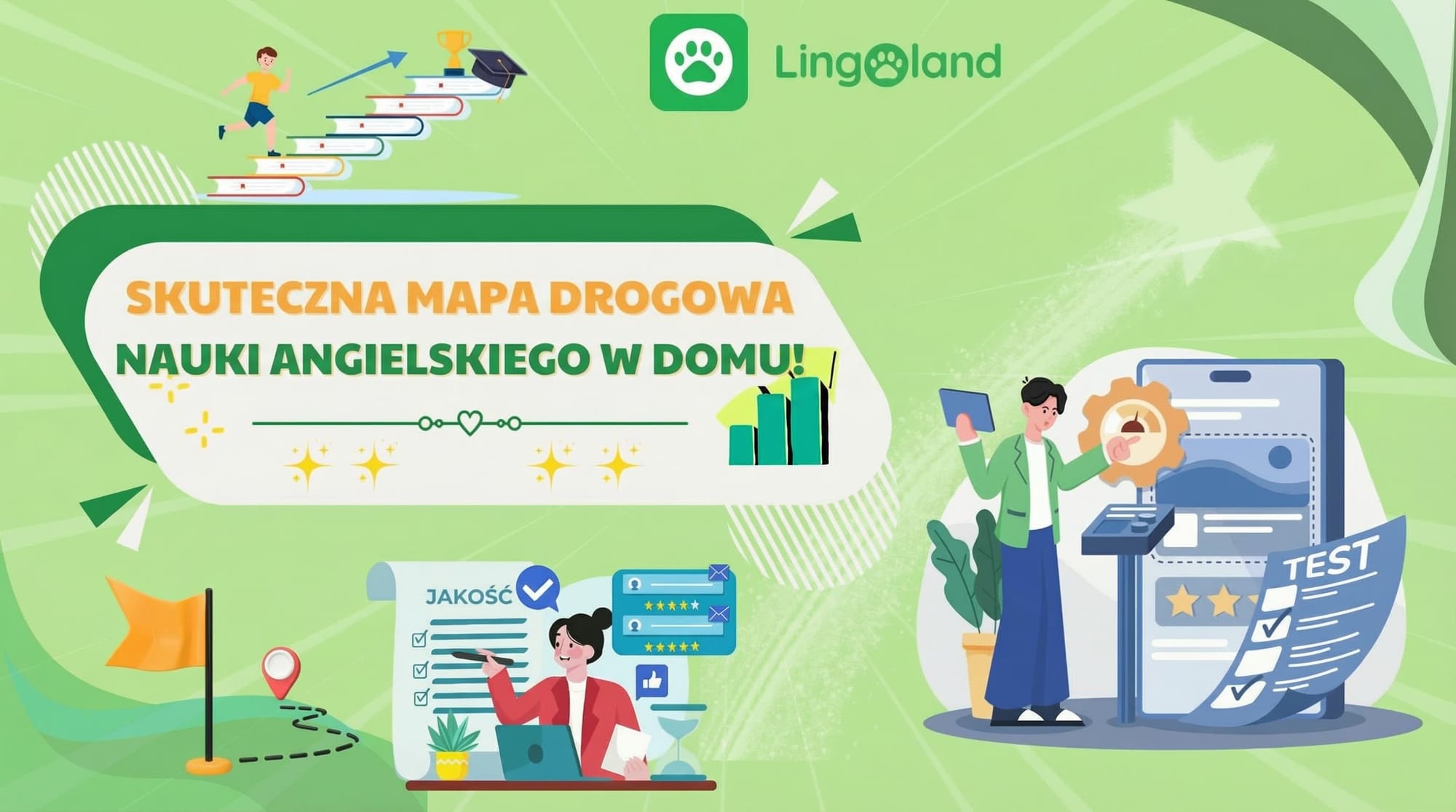 Lingoland

SKUTECZNA MAPA DROGOWA
NAUKI ANGIELSKIEGO W DOMU!

JAKOŚĆ

TEST